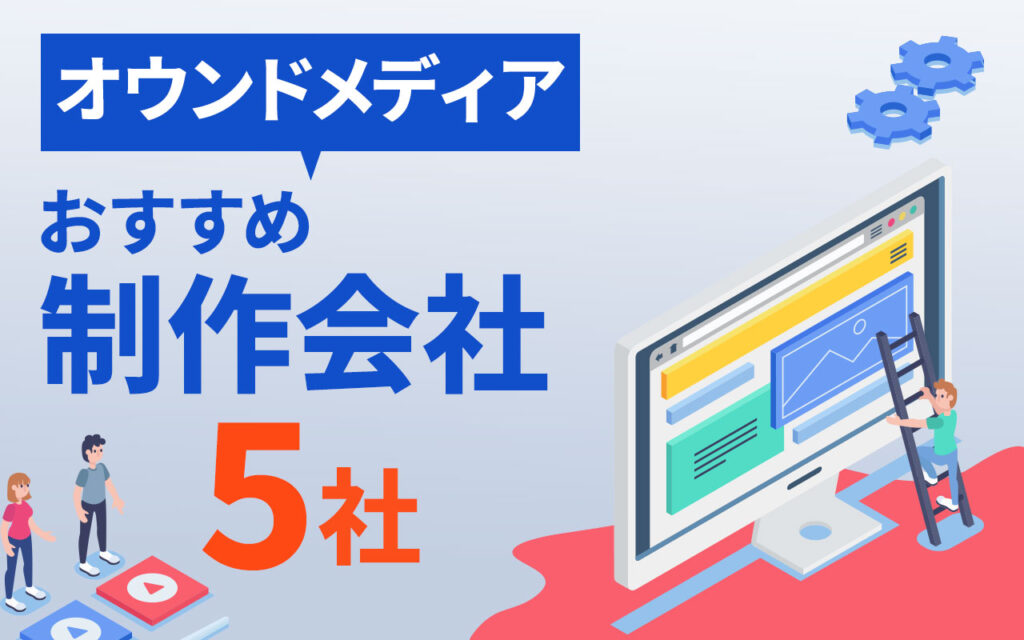 オウンドメディア

おすすめ
制作会社
5社